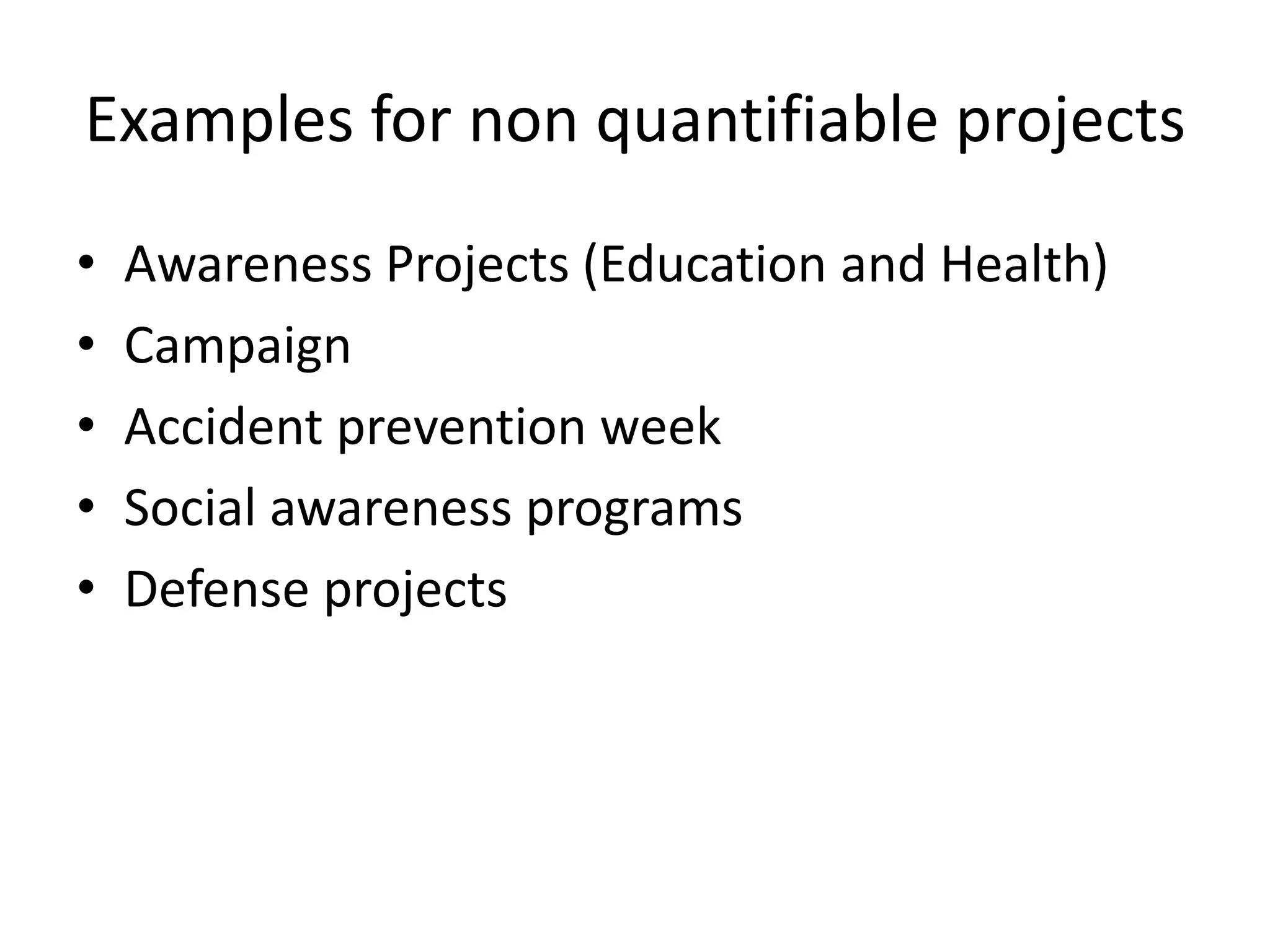 Examples for non quantifiable projects

• Awareness Projects (Education and Health)
• Campaign
• Accident prevention week
• Social awareness programs
• Defense projects